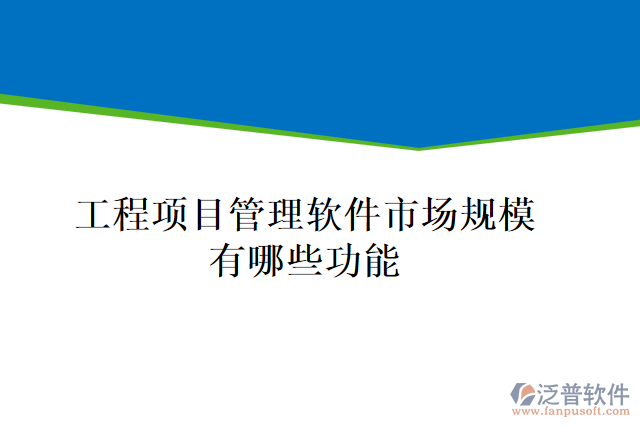 工程项目管理软件市场规模有哪些功能

泛普软件
www.fanpusoft.com